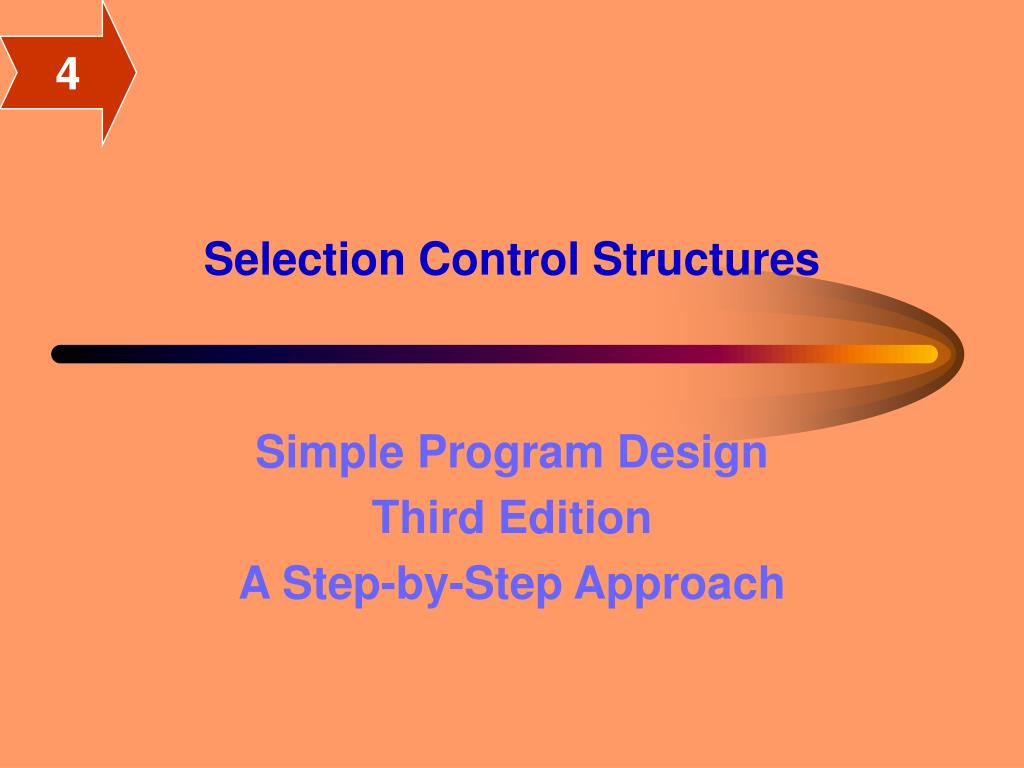 4

Selection Control Structures

Simple Program Design
Third Edition
A Step-by-Step Approach